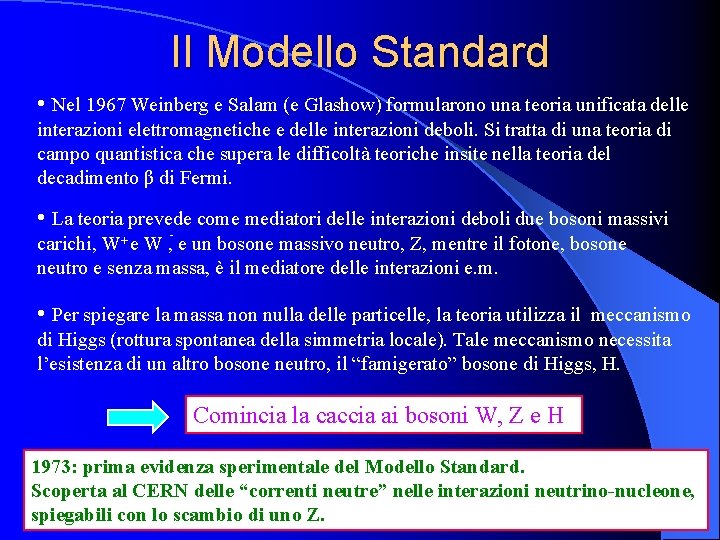 Il Modello Standard

• Nel 1967 Weinberg e Salam (e Glashow) formularono una teoria unificata delle interazioni elettromagnetiche e delle interazioni deboli. Si tratta di una teoria di campo quantistica che supera le difficoltà teoriche insite nella teoria del decadimento β di Fermi.

• La teoria prevede come mediatori delle interazioni deboli due bosoni massivi carichi, $W^+$ e $W^-$, e un bosone massivo neutro, Z, mentre il fotone, bosone neutro e senza massa, è il mediatore delle interazioni e.m.

• Per spiegare la massa non nulla delle particelle, la teoria utilizza il meccanismo di Higgs (rottura spontanea della simmetria locale). Tale meccanismo necessita l'esistenza di un altro bosone neutro, il "famigerato" bosone di Higgs, H.

Comincia la caccia ai bosoni W, Z e H

1973: prima evidenza sperimentale del Modello Standard.
Scoperta al CERN delle "correnti neutre" nelle interazioni neutrino-nucleone, spiegabili con lo scambio di uno Z.